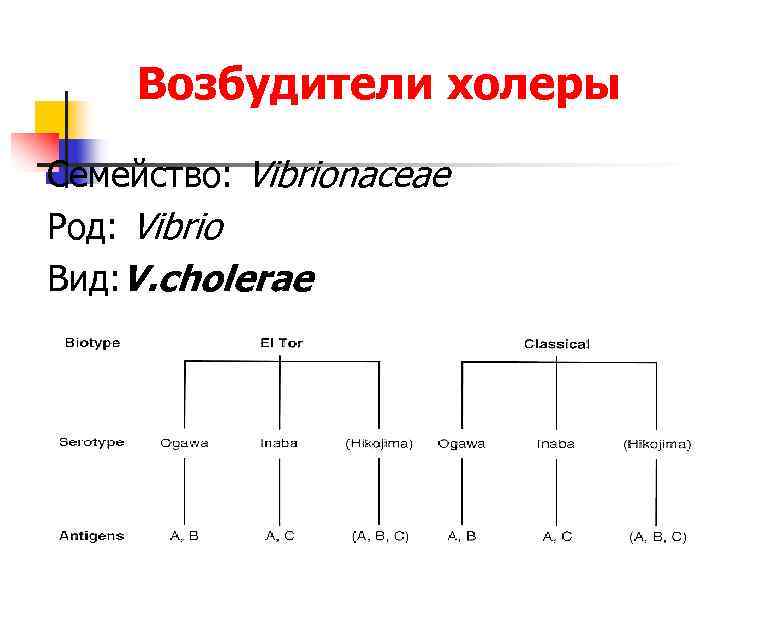 Возбудители холеры

Семейство: Vibrionaceae

Род: Vibrio

Вид: V.cholerae

Biotype El Tor Classical

Serotype Ogawa Inaba (Hikojima) Ogawa Inaba (Hikojima)

Antigens A, B A, C (A, B, C) A, B A, C (A, B, C)